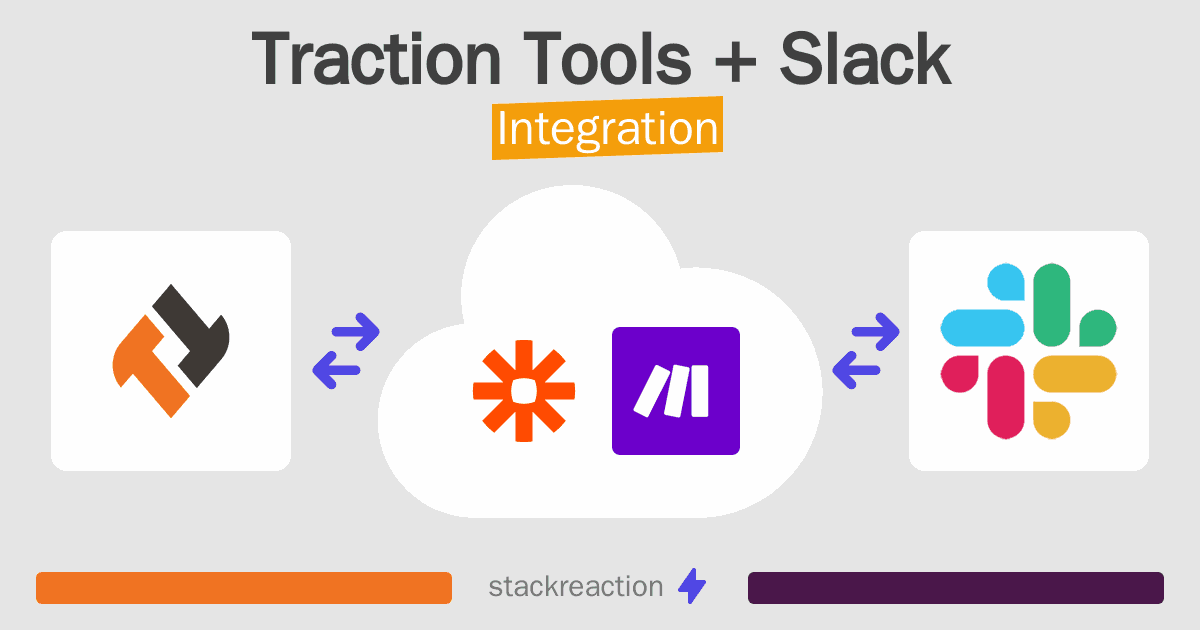 Traction Tools + Slack
Integration

stackreaction